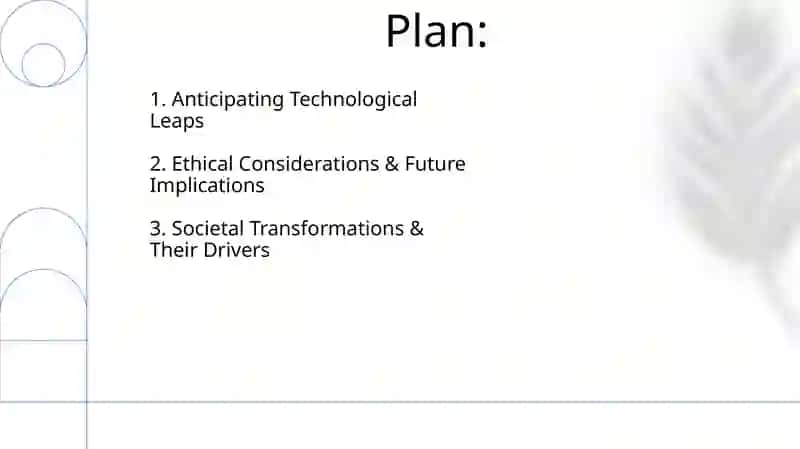 Plan:

1. Anticipating Technological Leaps

2. Ethical Considerations & Future Implications

3. Societal Transformations & Their Drivers